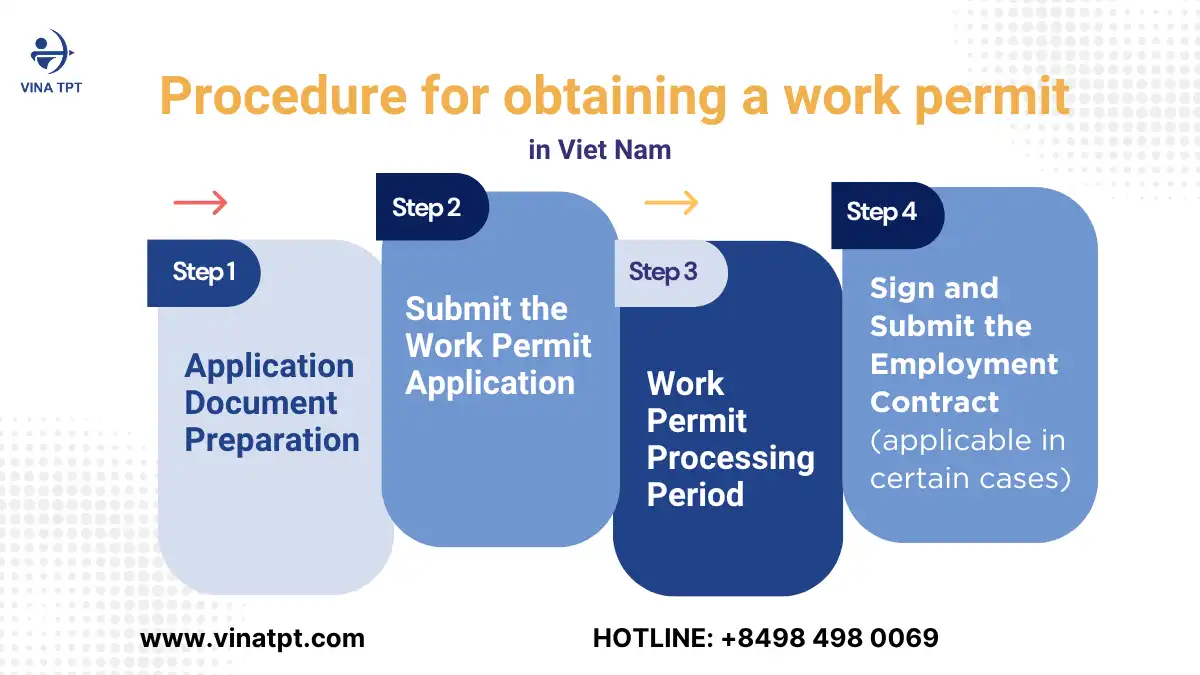 VINA TPT

Procedure for obtaining a work permit

in Viet Nam

Step 1

Application Document Preparation

Step 2

Submit the Work Permit Application

Step 3

Work Permit Processing Period

Step 4

Sign and Submit the Employment Contract (applicable in certain cases)

www.vinatpt.com

HOTLINE: +8498 498 0069